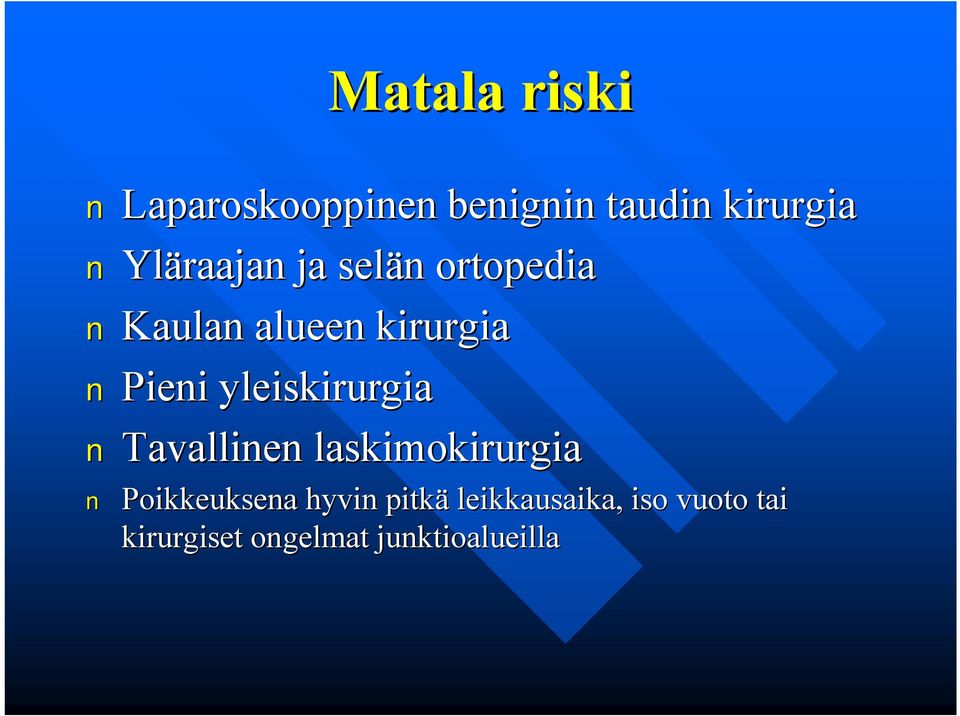 Matala riski

n Laparoskooppinen benignin taudin kirurgia
n Yläraajan ja selän ortopedia
n Kaulan alueen kirurgia
n Pieni yleiskirurgia
n Tavallinen laskimokirurgia
n Poikkeuksena hyvin pitkä leikkausaika, iso vuoto tai kirurgiset ongelmat junktioalueilla